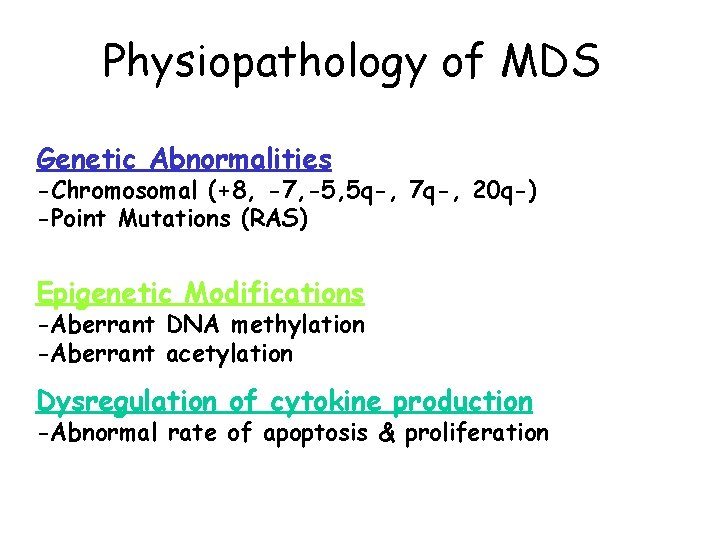 Physiopathology of MDS

Genetic Abnormalities
-Chromosomal (+8, -7,-5,5q-, 7q-, 20q-)
-Point Mutations (RAS)

Epigenetic Modifications
-Aberrant DNA methylation
-Aberrant acetylation

Dysregulation of cytokine production
-Abnormal rate of apoptosis & proliferation